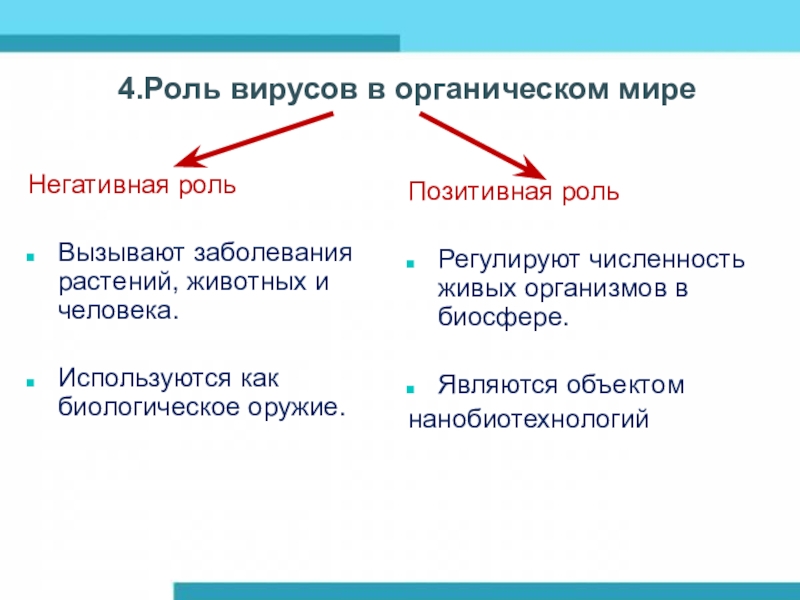 4.Роль вирусов в органическом мире

Негативная роль

Вызывают заболевания растений, животных и человека.

Используются как биологическое оружие.

Позитивная роль

Регулируют численность живых организмов в биосфере.

Являются объектом нанобиотехнологий